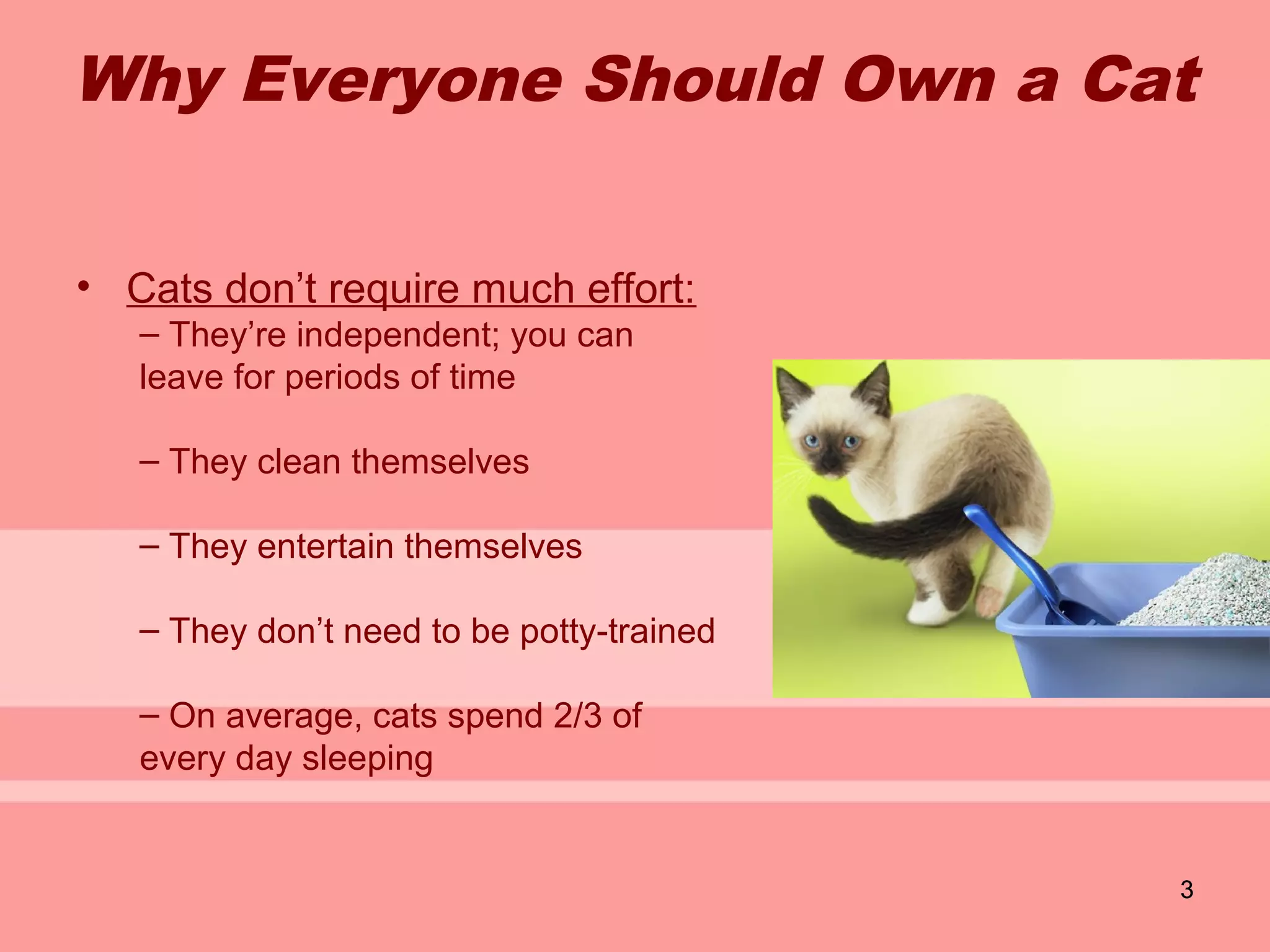 Why Everyone Should Own a Cat

• Cats don’t require much effort:

– They’re independent; you can leave for periods of time

– They clean themselves

– They entertain themselves

– They don’t need to be potty-trained

– On average, cats spend 2/3 of every day sleeping

3